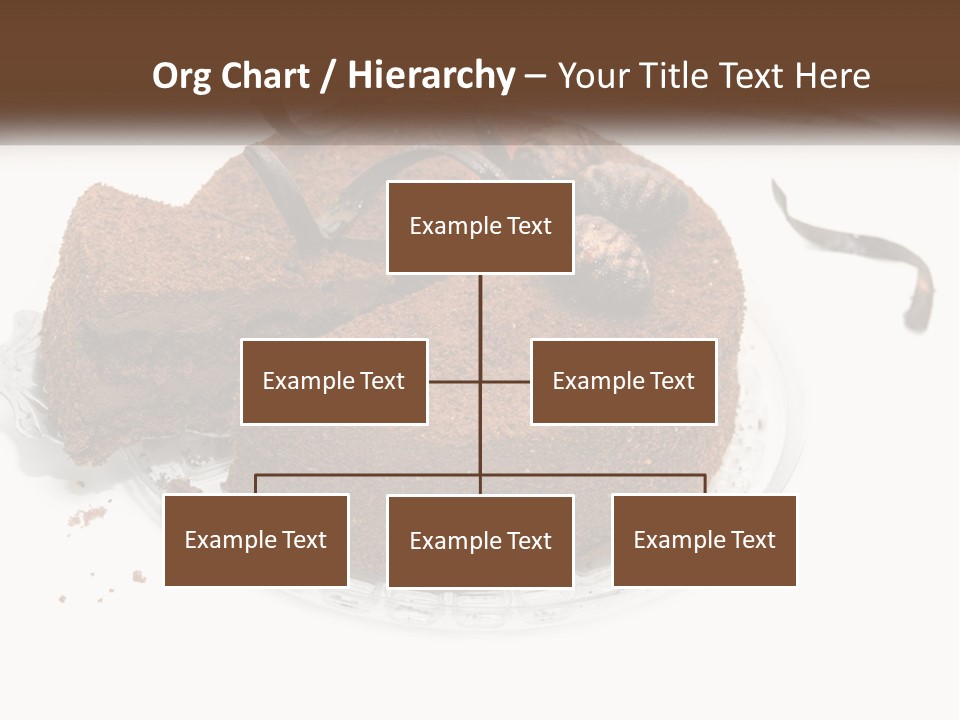 Org Chart / Hierarchy – Your Title Text Here

Example Text

Example Text

Example Text

Example Text

Example Text

Example Text